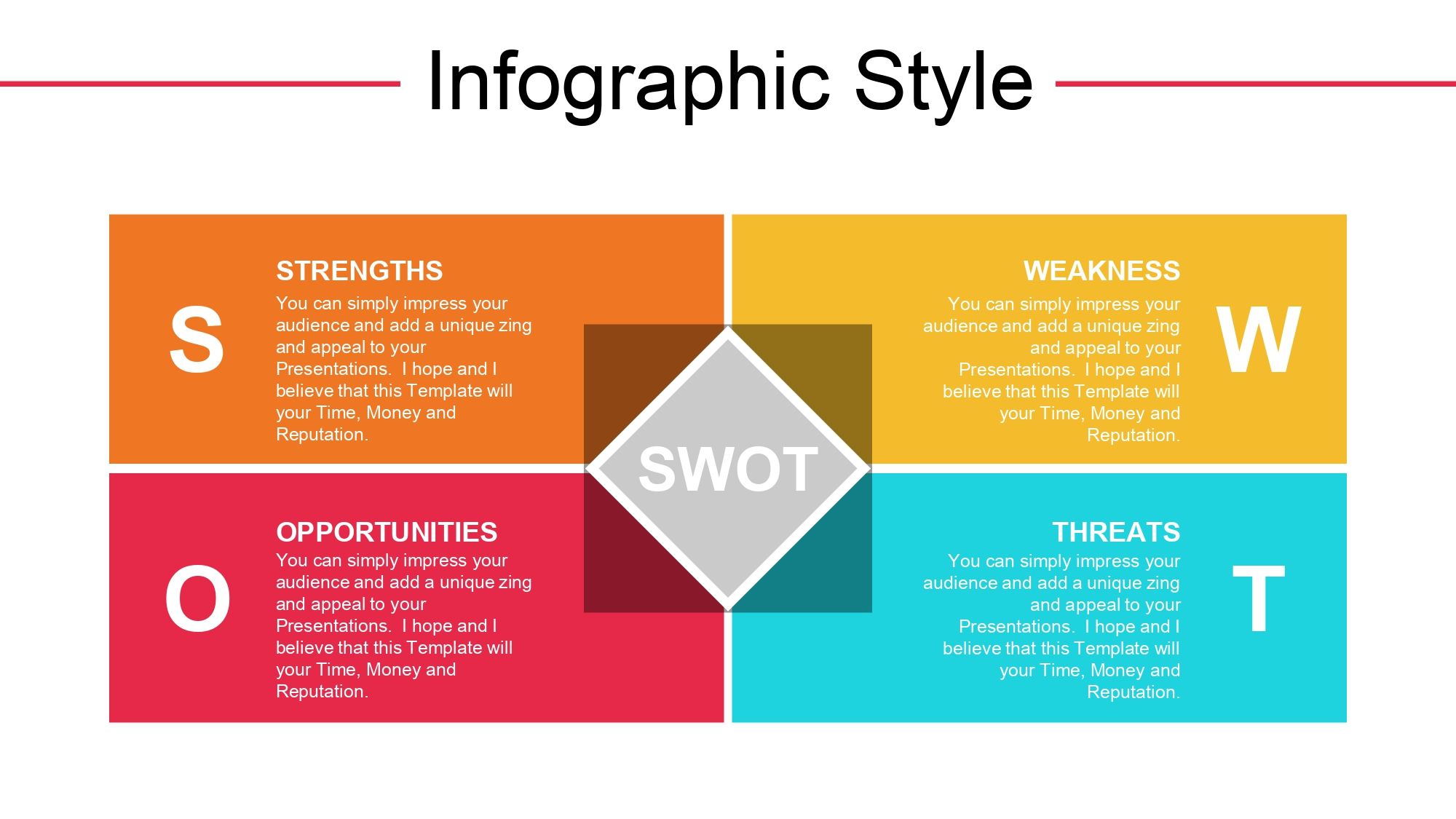 Infographic Style

S

STRENGTHS

You can simply impress your audience and add a unique zing and appeal to your Presentations.  I hope and I believe that this Template will your Time, Money and Reputation.

WEAKNESS

You can simply impress your audience and add a unique zing and appeal to your Presentations.  I hope and I believe that this Template will your Time, Money and Reputation.

W

SWOT

O

OPPORTUNITIES

You can simply impress your audience and add a unique zing and appeal to your Presentations.  I hope and I believe that this Template will your Time, Money and Reputation.

THREATS

You can simply impress your audience and add a unique zing and appeal to your Presentations.  I hope and I believe that this Template will your Time, Money and Reputation.

T